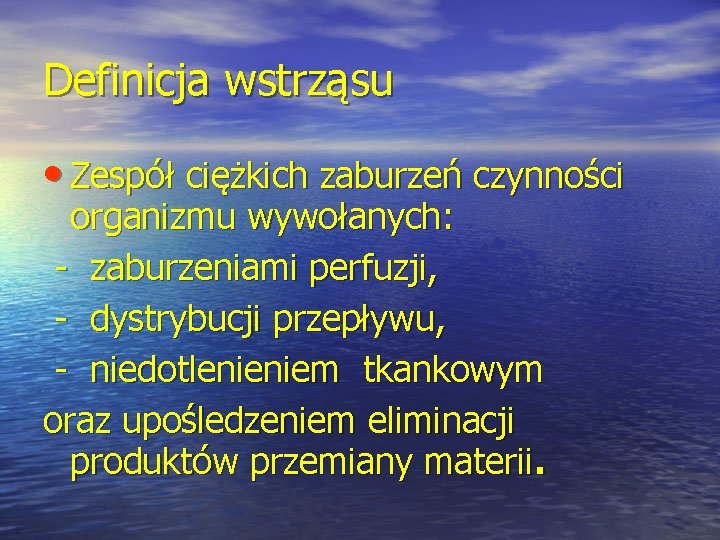 Definicja wstrząsu

• Zespół ciężkich zaburzeń czynności organizmu wywołanych:
- zaburzeniami perfuzji,
- dystrybucji przepływu,
- niedotlenieniem tkankowym
oraz upośledzeniem eliminacji produktów przemiany materii.